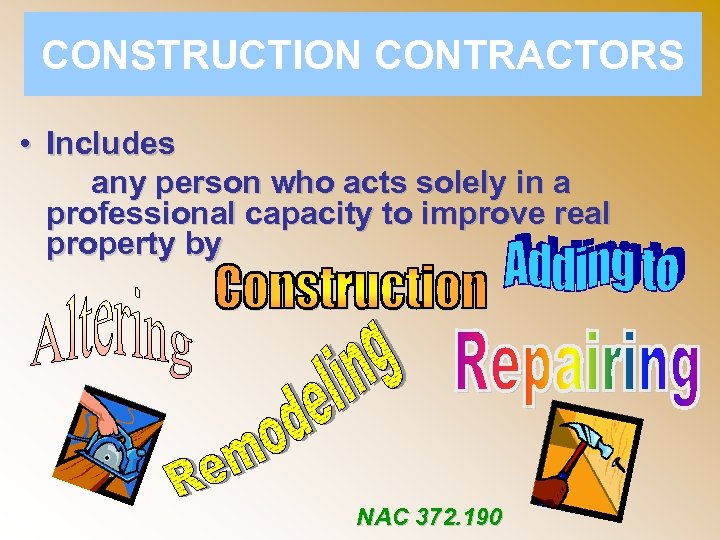 CONSTRUCTION CONTRACTORS

• Includes
any person who acts solely in a professional capacity to improve real property by

Construction

Adding to

Altering

Remodeling

Repairing

NAC 372.190